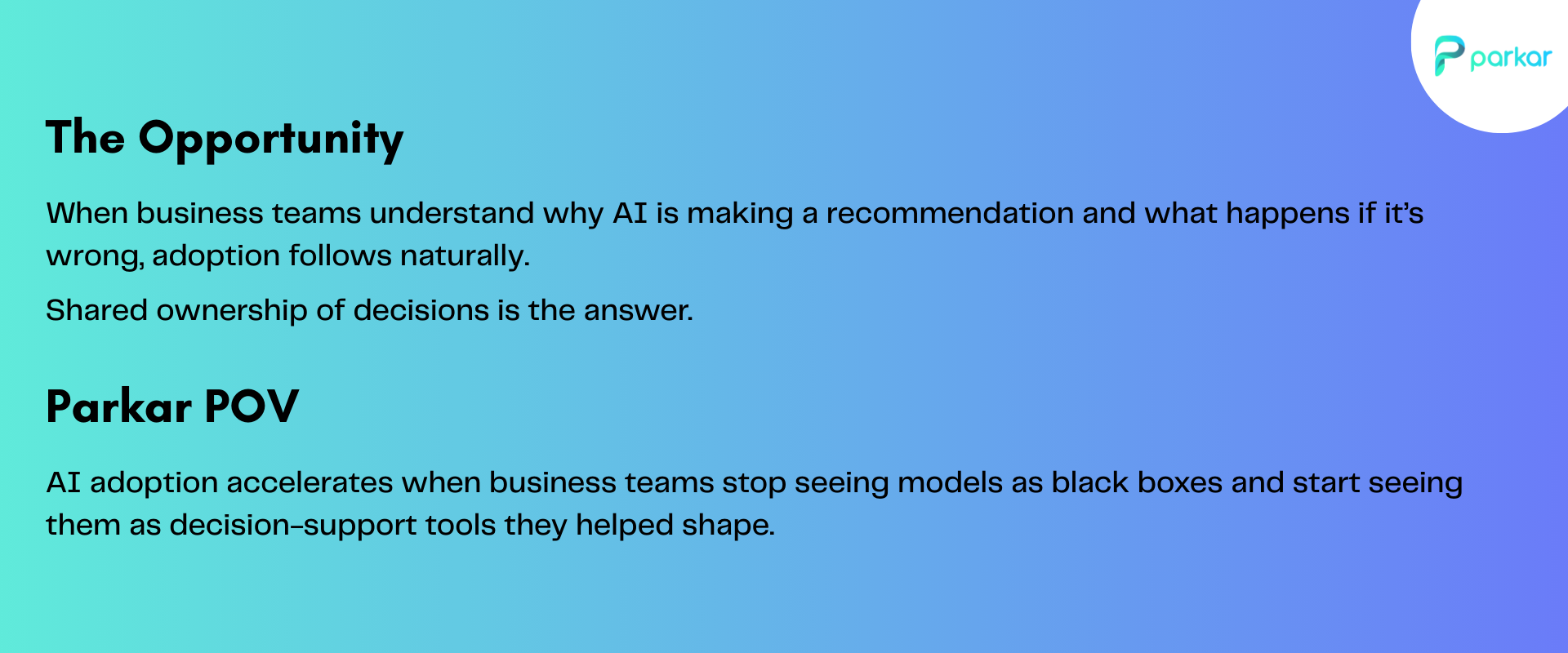 parkar

The Opportunity

When business teams understand why AI is making a recommendation and what happens if it's wrong, adoption follows naturally.

Shared ownership of decisions is the answer.

Parkar POV

AI adoption accelerates when business teams stop seeing models as black boxes and start seeing them as decision-support tools they helped shape.